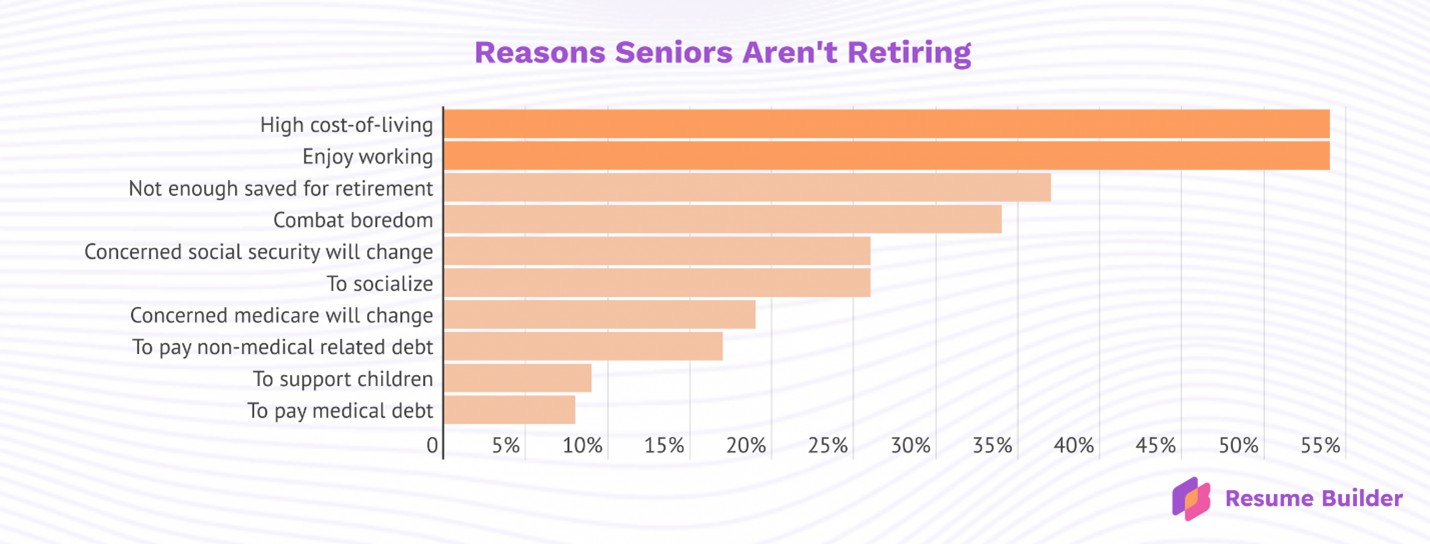 Reasons Seniors Aren't Retiring

High cost-of-living
Enjoy working
Not enough saved for retirement
Combat boredom
Concerned social security will change
To socialize
Concerned medicare will change
To pay non-medical related debt
To support children
To pay medical debt

0
5%
10%
15%
20%
25%
30%
35%
40%
45%
50%
55%

Resume Builder